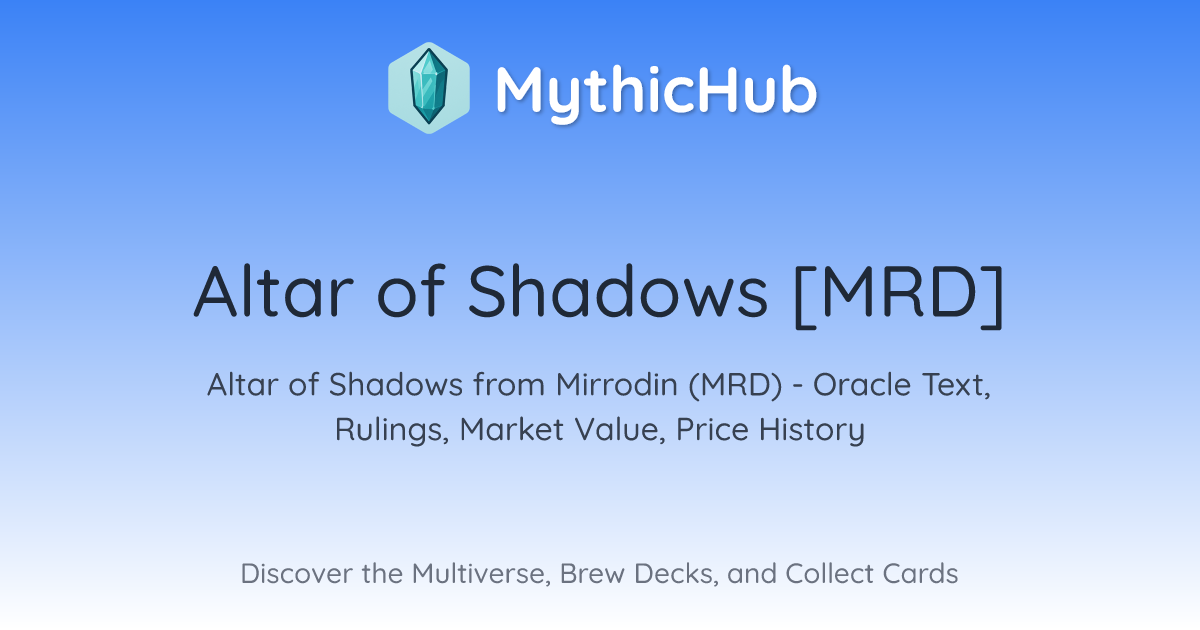 MythicHub

Altar of Shadows [MRD]

Altar of Shadows from Mirrodin (MRD) - Oracle Text, Rulings, Market Value, Price History

Discover the Multiverse, Brew Decks, and Collect Cards